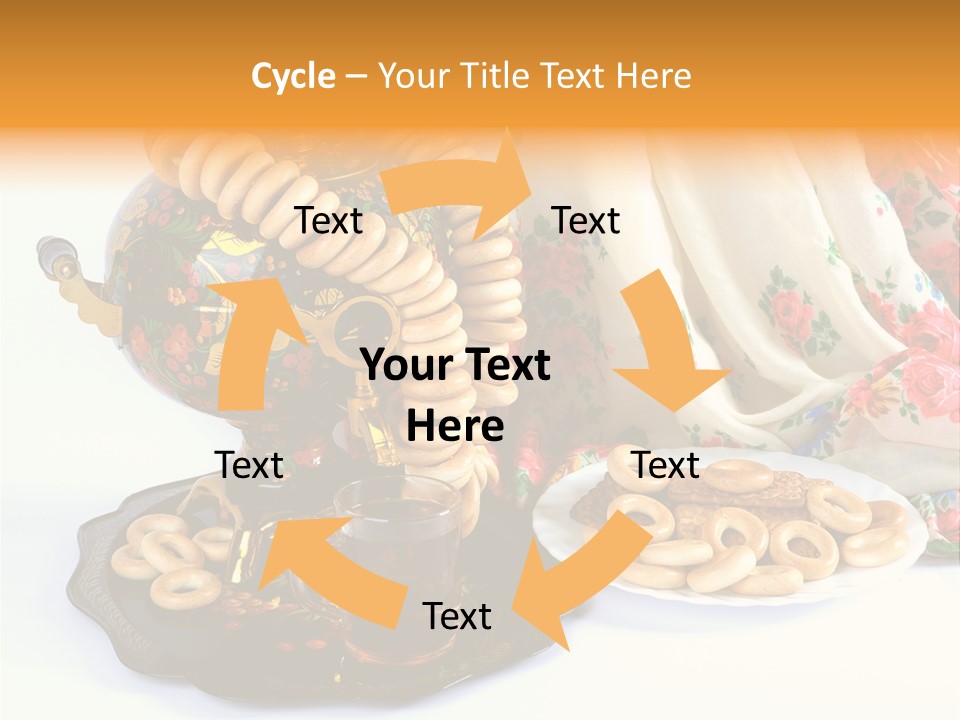 Cycle – Your Title Text Here

Text

Text

Your Text Here

Text

Text

Text